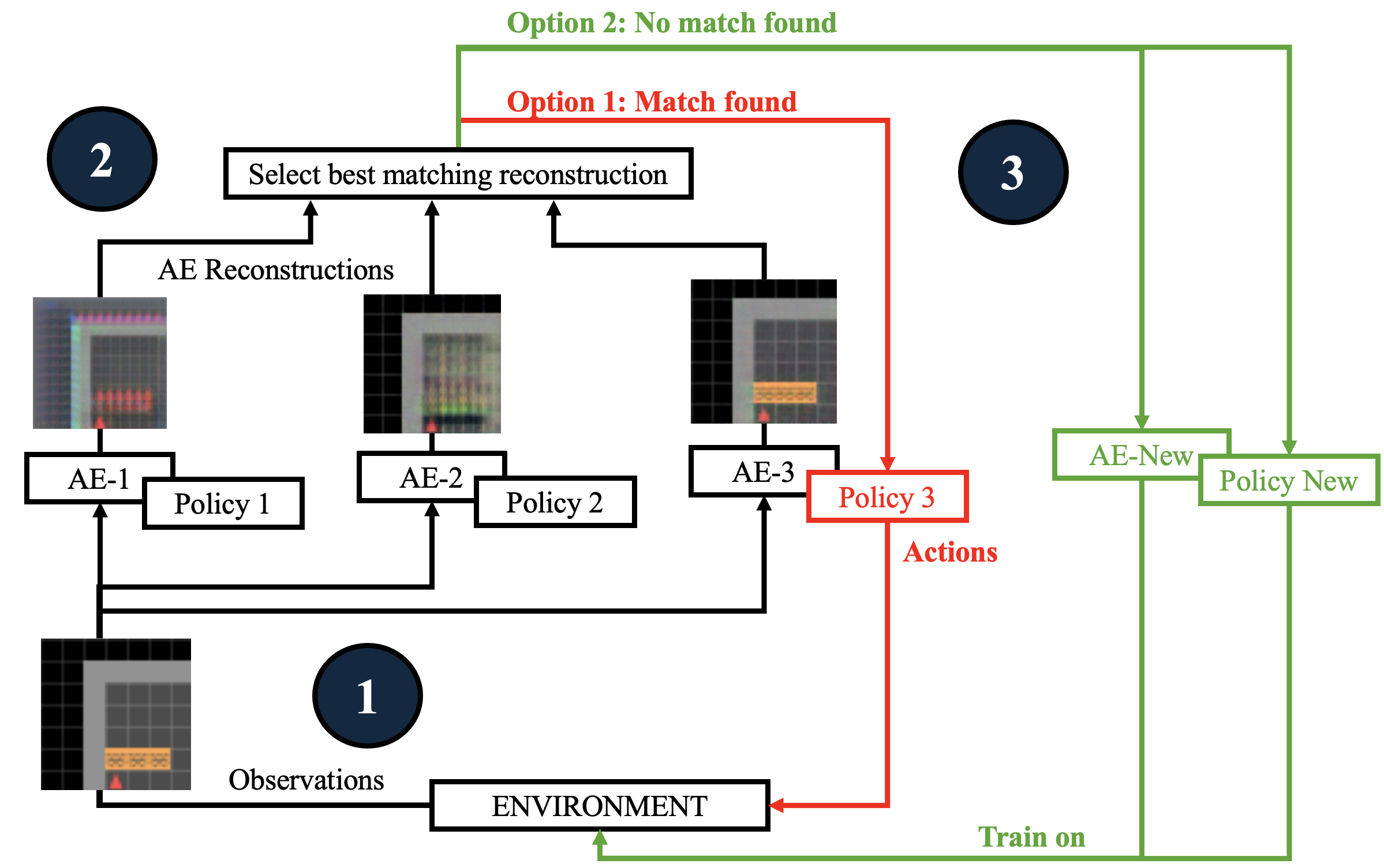 Option 2: No match found

Option 1: Match found

2

Select best matching reconstruction

3

AE Reconstructions

AE-1

Policy 1

AE-2

Policy 2

AE-3

Policy 3

AE-New

Policy New

Actions

1

Observations

ENVIRONMENT

Train on